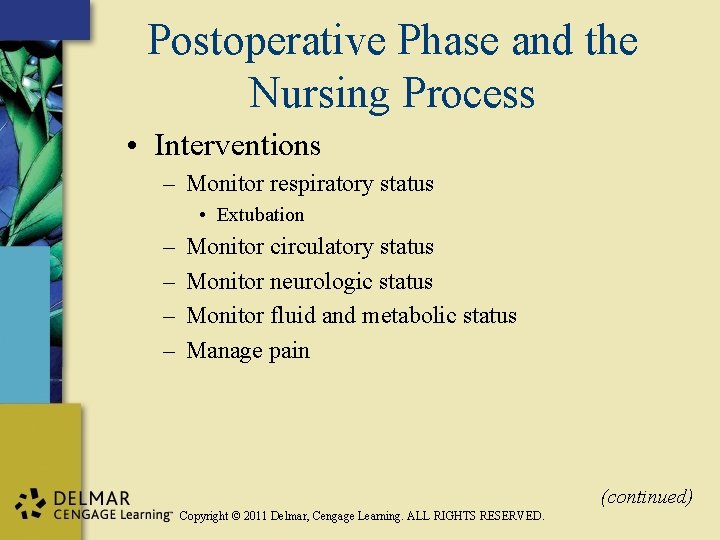 Postoperative Phase and the Nursing Process

• Interventions
– Monitor respiratory status
• Extubation
– Monitor circulatory status
– Monitor neurologic status
– Monitor fluid and metabolic status
– Manage pain

(continued)

DELMAR CENGAGE Learning™ Copyright © 2011 Delmar, Cengage Learning. ALL RIGHTS RESERVED.